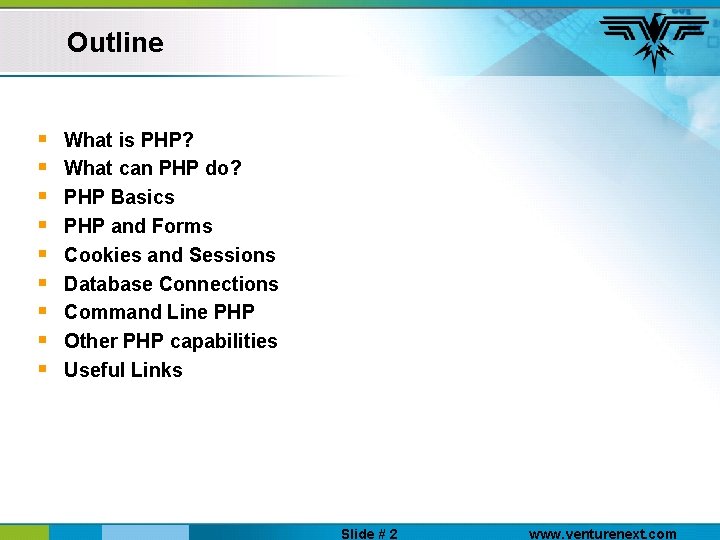 Outline

- What is PHP?
- What can PHP do?
- PHP Basics
- PHP and Forms
- Cookies and Sessions
- Database Connections
- Command Line PHP
- Other PHP capabilities
- Useful Links

Slide # 2 www.venturenext.com